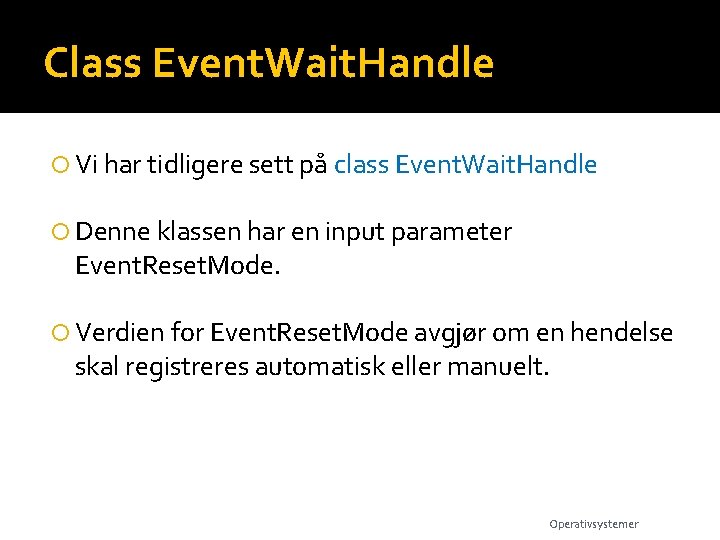 Class EventWaitHandle

Vi har tidligere sett på class EventWaitHandle

Denne klassen har en input parameter EventResetMode.

Verdien for EventResetMode avgjør om en hendelse skal registreres automatisk eller manuelt.

Operativsystemer